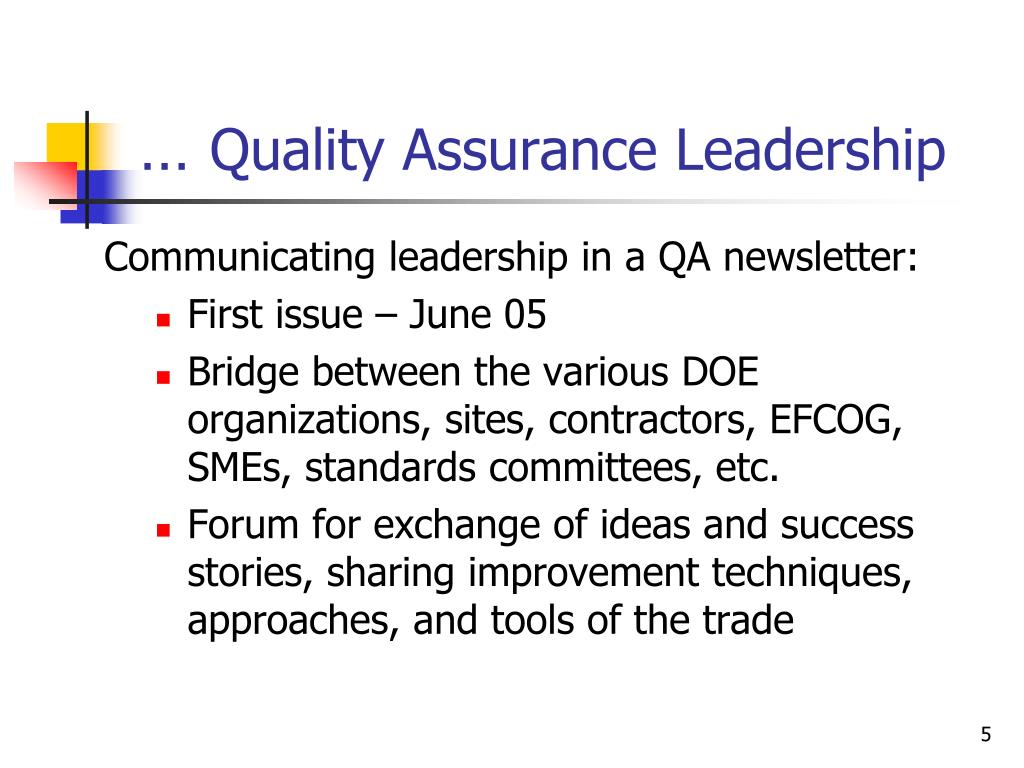 … Quality Assurance Leadership

Communicating leadership in a QA newsletter:

- First issue – June 05
- Bridge between the various DOE organizations, sites, contractors, EFCOG, SMEs, standards committees, etc.
- Forum for exchange of ideas and success stories, sharing improvement techniques, approaches, and tools of the trade

5